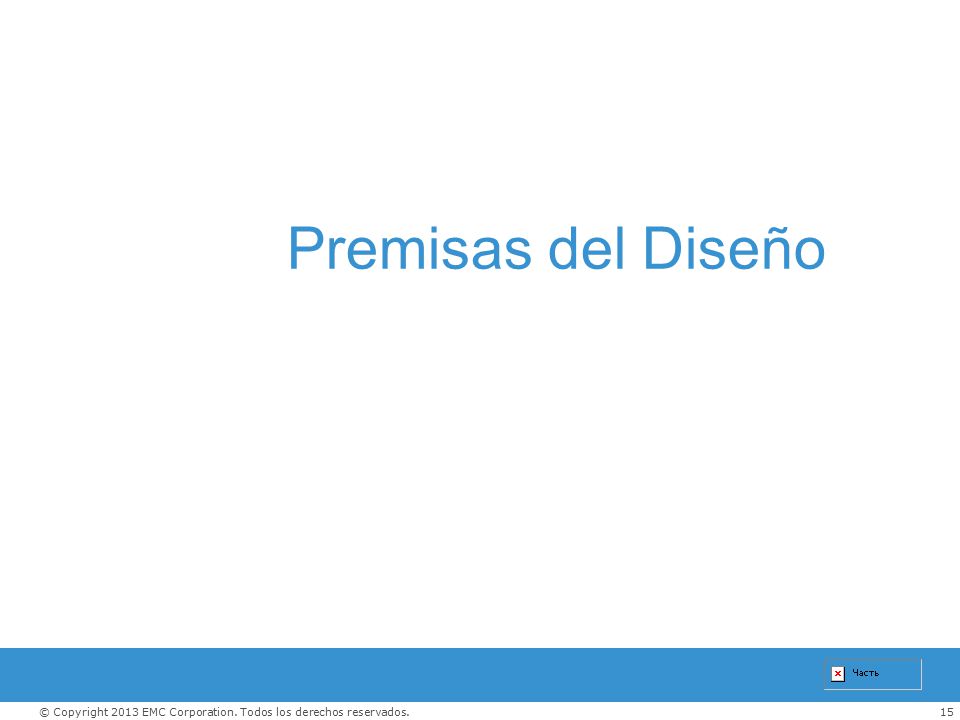 Premisas del Diseño

Часть

© Copyright 2013 EMC Corporation. Todos los derechos reservados.

15